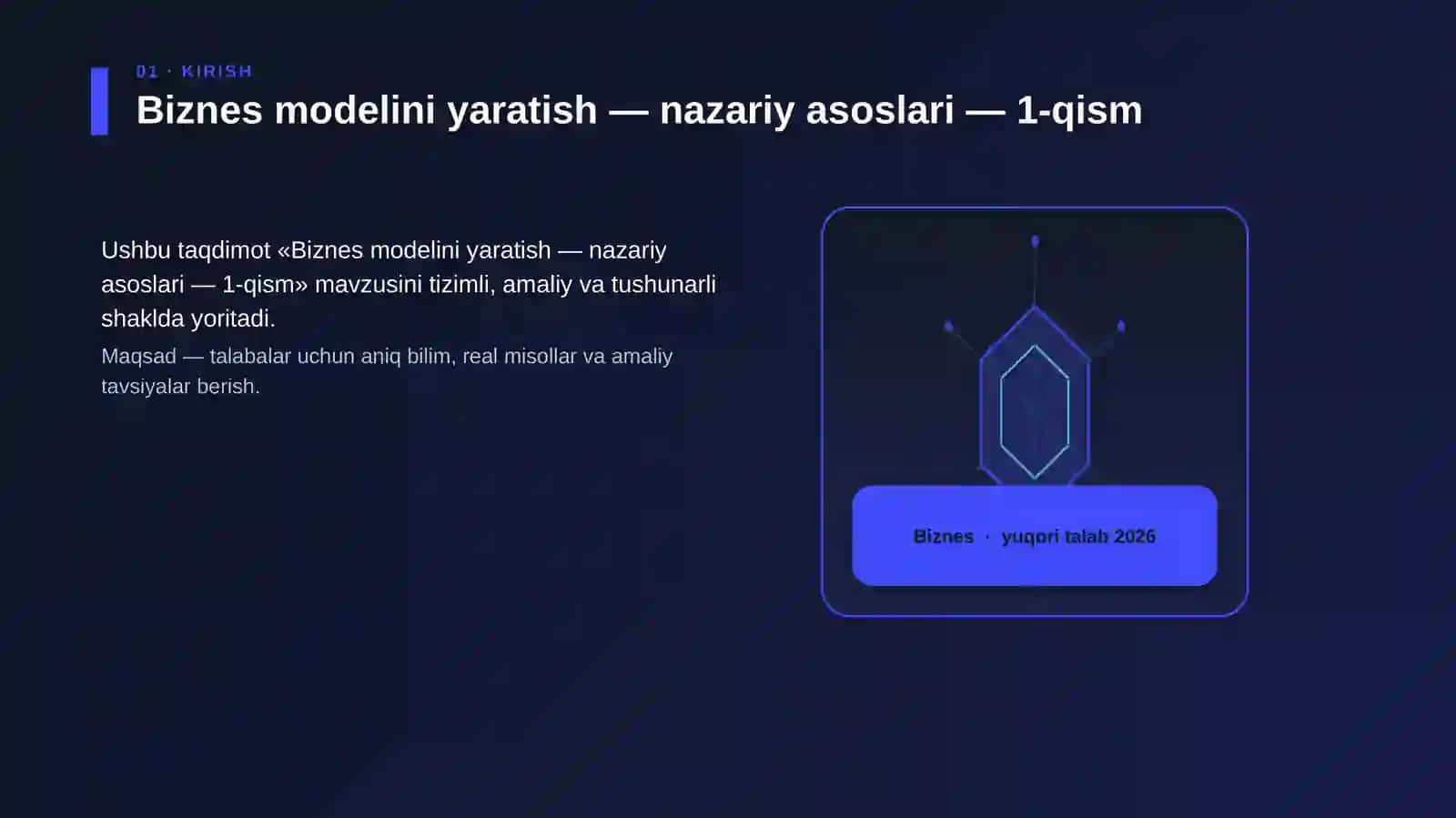 01 · KIRISH

Biznes modelini yaratish — nazariy asoslari — 1-qism

Ushbu taqdimot «Biznes modelini yaratish — nazariy asoslari — 1-qism» mavzusini tizimli, amaliy va tushunarli shaklda yoritadi.

Maqsad — talabalar uchun aniq bilim, real misollar va amaliy tavsiyalar berish.

Biznes · yuqori talab 2026